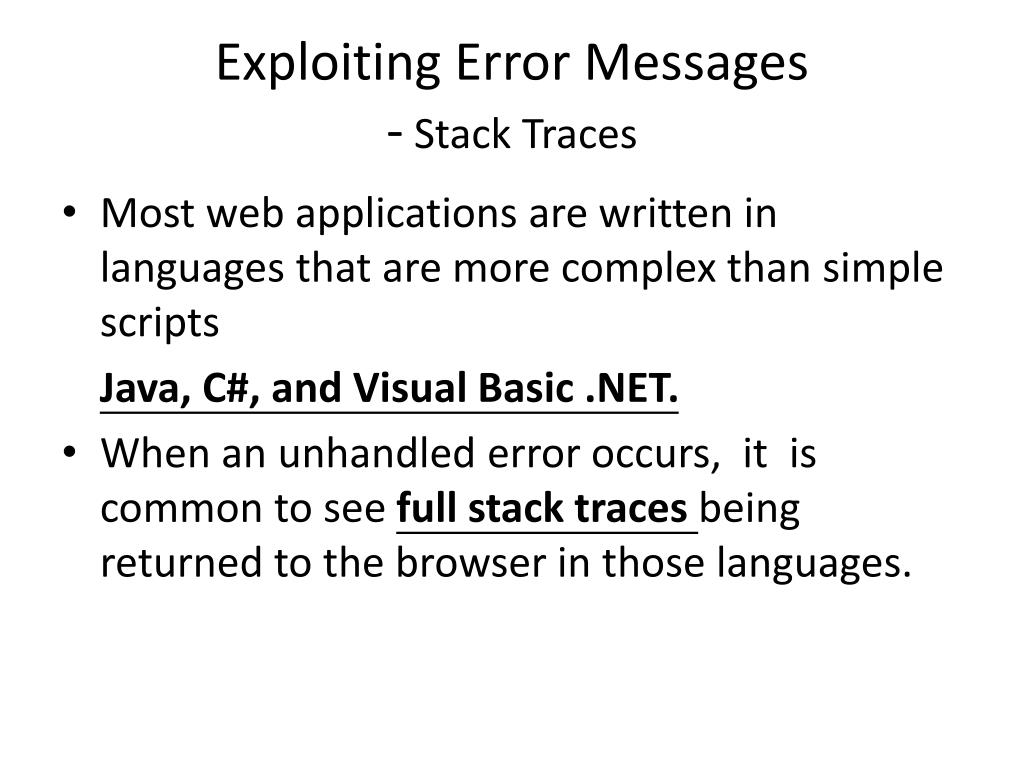 Exploiting Error Messages
- Stack Traces

• Most web applications are written in languages that are more complex than simple scripts

Java, C#, and Visual Basic .NET.

• When an unhandled error occurs, it is common to see full stack traces being returned to the browser in those languages.